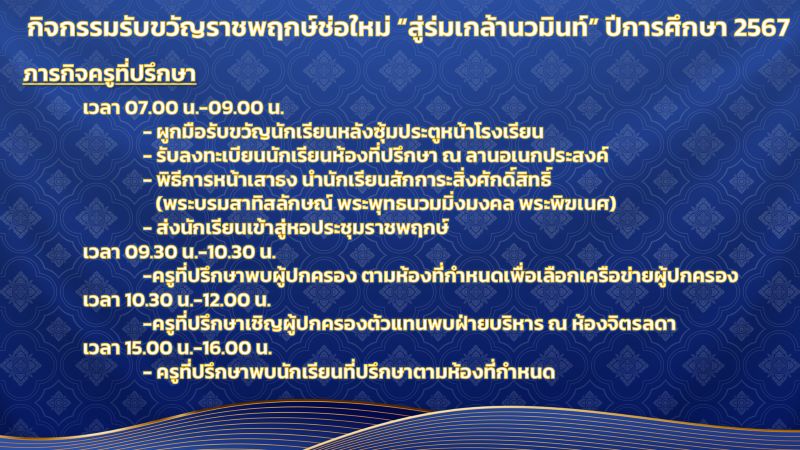 กิจกรรมรับขวัญราชพฤกษ์ช่อใหม่ "สู่ร่มเกล้านวมินท์" ปีการศึกษา 2567

ภารกิจครูที่ปรึกษา

เวลา 07.00 น.-09.00 น.
- ผูกมือรับขวัญนักเรียนหลังซุ้มประตูหน้าโรงเรียน
- รับลงทะเบียนนักเรียนห้องที่ปรึกษา ณ ลานอเนกประสงค์
- พิธีการหน้าเสาธง นำนักเรียนสักการะสิ่งศักดิ์สิทธิ์ (พระบรมสาทิสลักษณ์ พระพุทธนวมมิ่งมงคล พระพิฆเนศ)
- ส่งนักเรียนเข้าสู่หอประชุมราชพฤกษ์

เวลา 09.30 น.-10.30 น.
-ครูที่ปรึกษาพบผู้ปกครอง ตามห้องที่กำหนดเพื่อเลือกเครือข่ายผู้ปกครอง

เวลา 10.30 น.-12.00 น.
-ครูที่ปรึกษาเชิญผู้ปกครองตัวแทนพบฝ่ายบริหาร ณ ห้องจิตรลดา

เวลา 15.00 น.-16.00 น.
- ครูที่ปรึกษาพบนักเรียนที่ปรึกษาตามห้องที่กำหนด